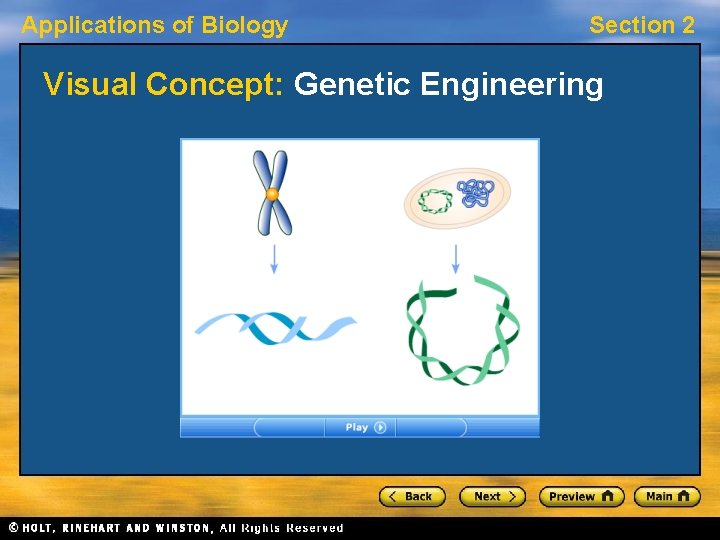 Applications of Biology

Section 2

Visual Concept: Genetic Engineering

Play

Back

Next

Preview

Main

© HOLT, RINEHART AND WINSTON, All Rights Reserved